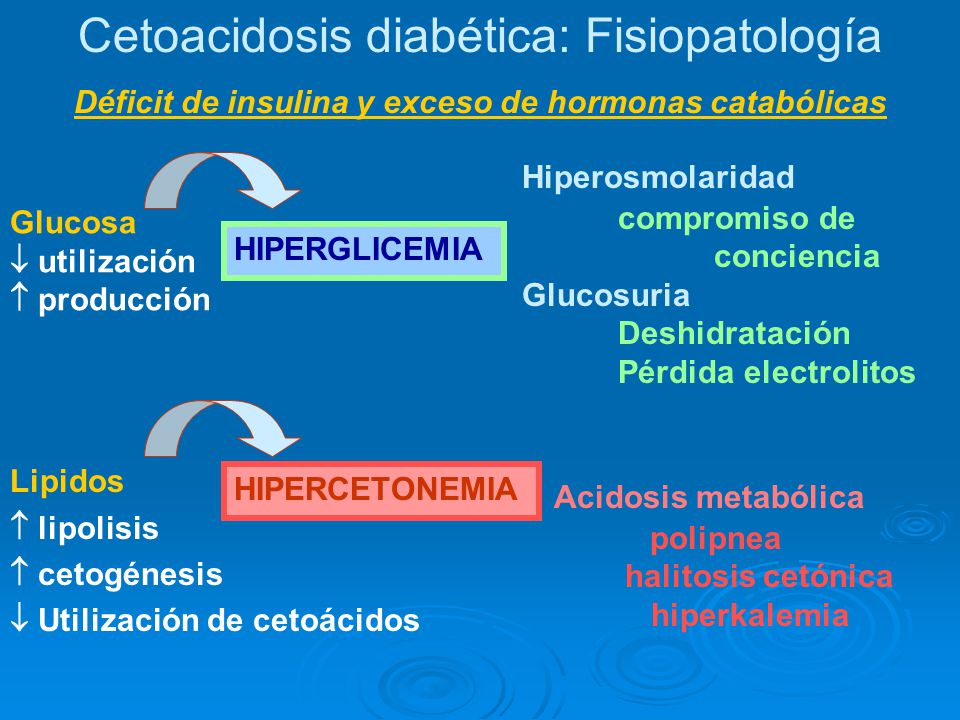 Cetoacidosis diabética: Fisiopatología

Déficit de insulina y exceso de hormonas catabólicas

Glucosa
↓ utilización
↑ producción

HIPERGLICEMIA

Hiperosmolaridad
compromiso de conciencia
Glucosuria
Deshidratación
Pérdida electrolitos

Lipidos
↑ lipolisis
↑ cetogénesis
↓ Utilización de cetoácidos

HIPERCETONEMIA

Acidosis metabólica
polipnea
halitosis cetónica
hiperkalemia